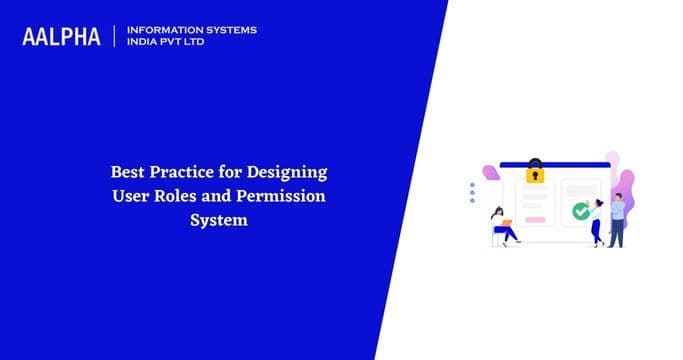 AALPHA | INFORMATION SYSTEMS INDIA PVT LTD

Best Practice for Designing User Roles and Permission System